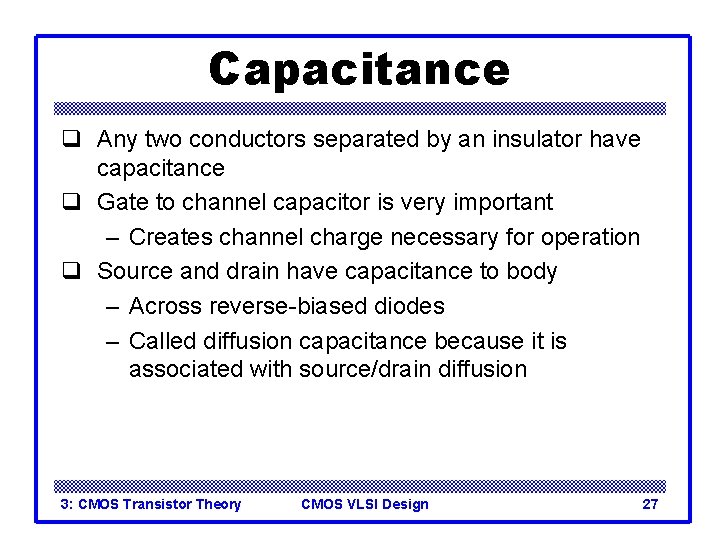 Capacitance

❑ Any two conductors separated by an insulator have capacitance

❑ Gate to channel capacitor is very important
– Creates channel charge necessary for operation

❑ Source and drain have capacitance to body
– Across reverse-biased diodes
– Called diffusion capacitance because it is associated with source/drain diffusion

3: CMOS Transistor Theory CMOS VLSI Design 27